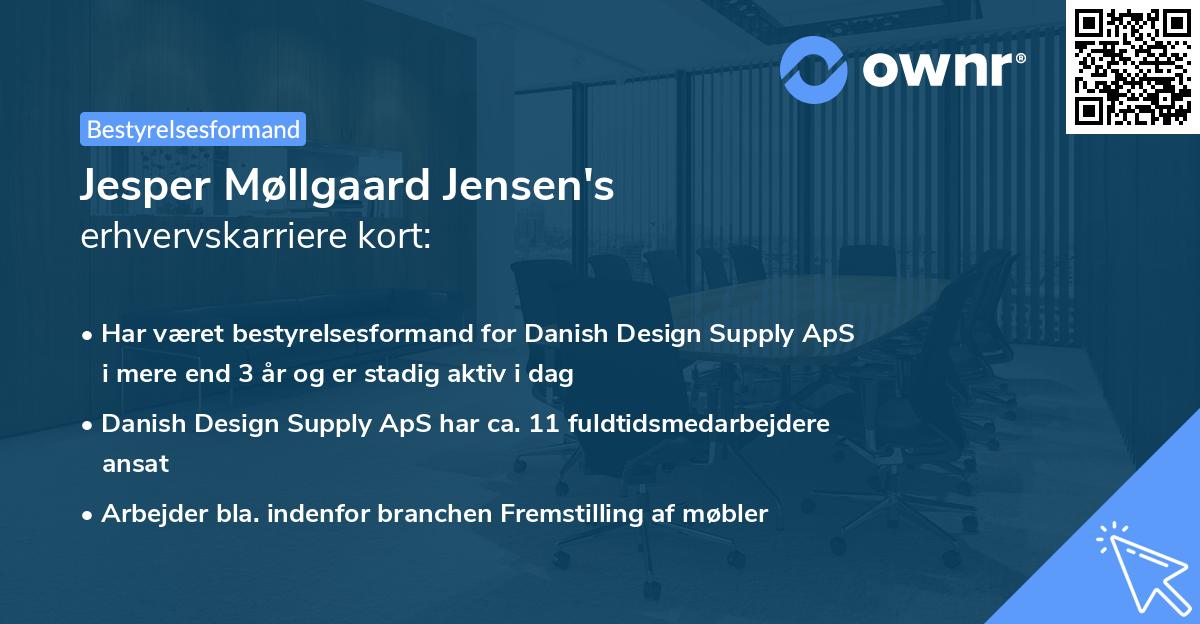 ownr®

Bestyrelsesformand

Jesper Møllgaard Jensen's
erhvervskarriere kort:

• Har været bestyrelsesformand for Danish Design Supply ApS i mere end 3 år og er stadig aktiv i dag

• Danish Design Supply ApS har ca. 11 fuldtidsmedarbejdere ansat

• Arbejder bla. indenfor branchen Fremstilling af møbler